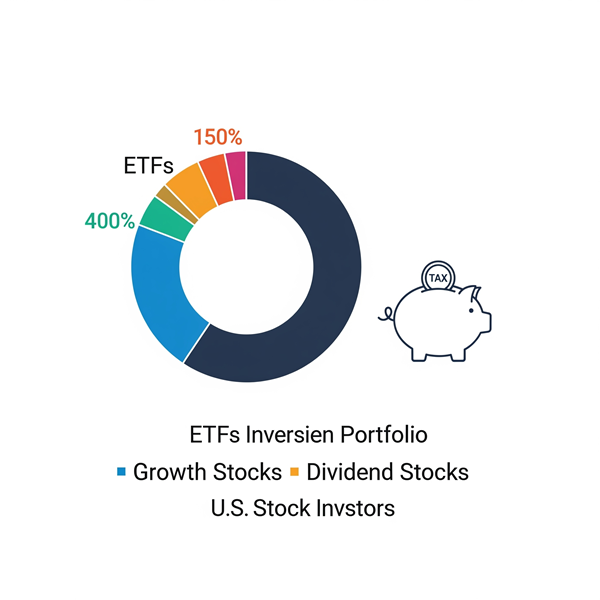 150%
ETFs
400%
TAX
ETFs Inversien Portfolio
Growth Stocks Dividend Stocks
U.S. Stock Invstors